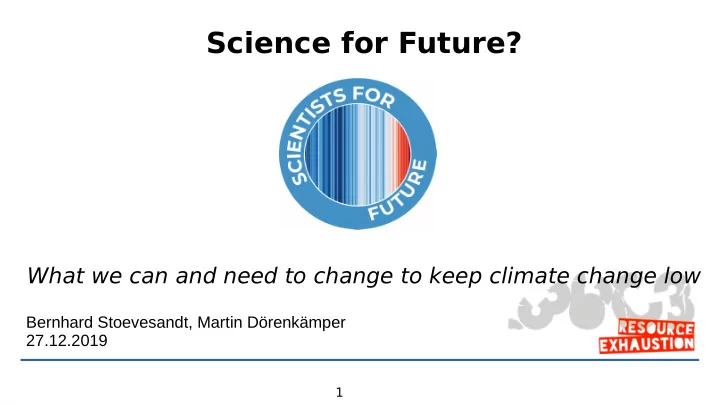 Science for Future?

SCIENTISTS FOR FUTURE

What we can and need to change to keep climate change low

Bernhard Stoevesandt, Martin Dörenkämper
27.12.2019

36C3
RESOURCE EXHAUSTION

1